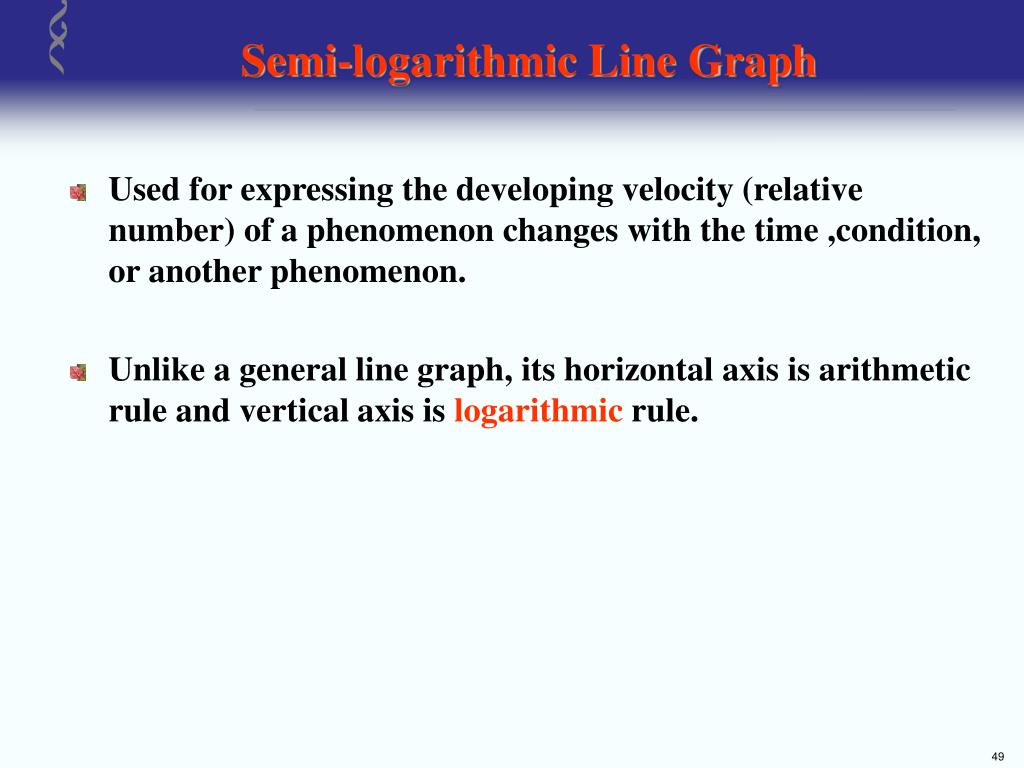 Semi-logarithmic Line Graph

Used for expressing the developing velocity (relative number) of a phenomenon changes with the time ,condition, or another phenomenon.

Unlike a general line graph, its horizontal axis is arithmetic rule and vertical axis is logarithmic rule.

49